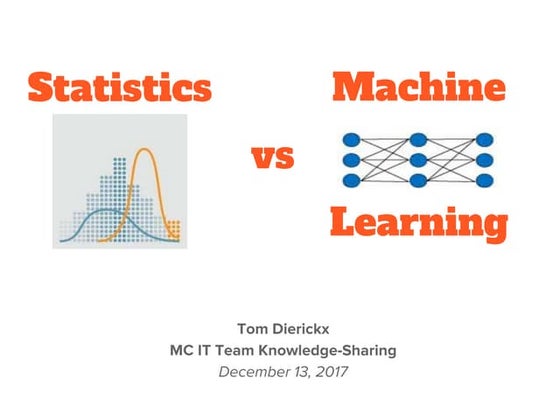 Statistics

vs

Machine

Learning

Tom Dierickx
MC IT Team Knowledge-Sharing
December 13, 2017